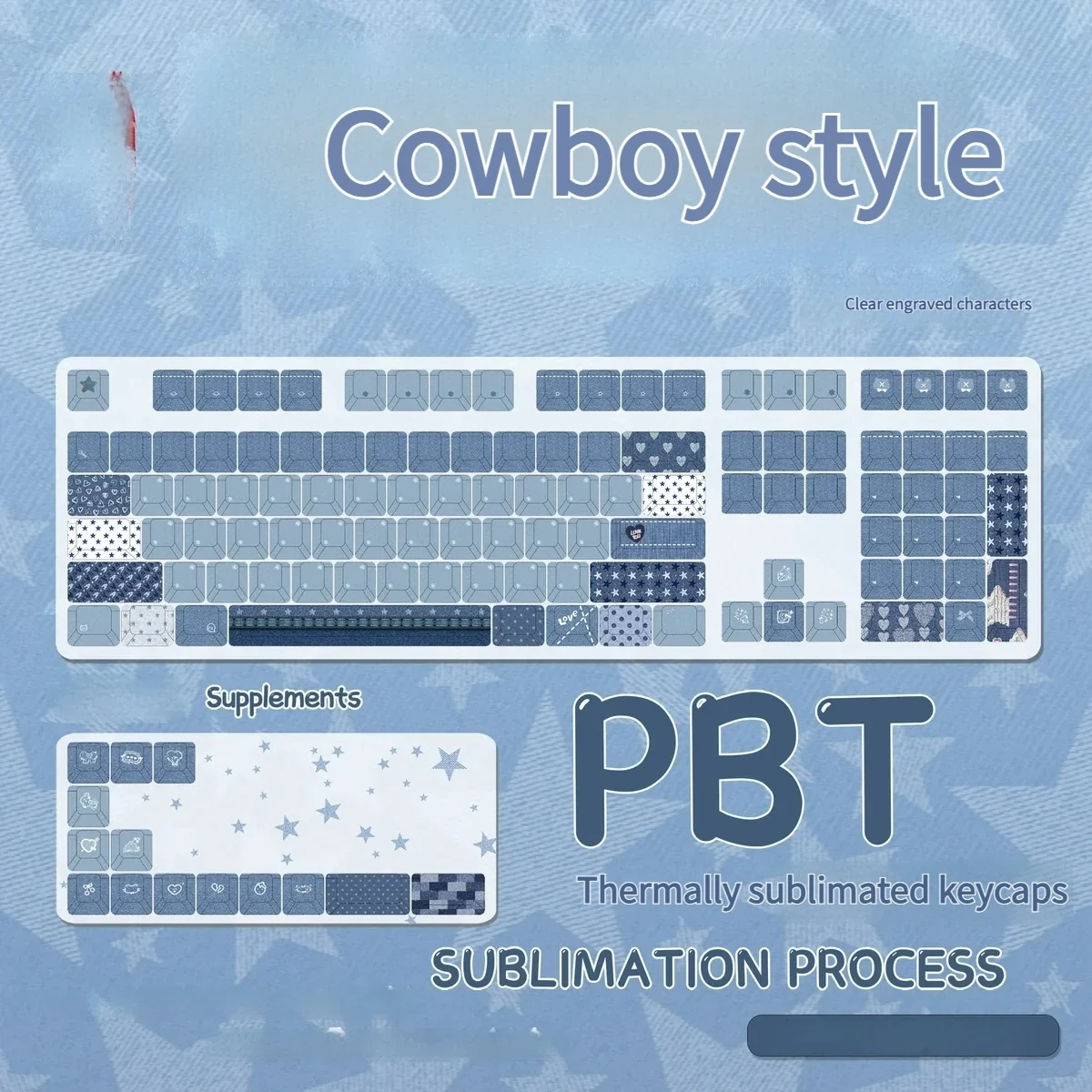 Cowboy style

Clear engraved characters

love

Supplements

PBT

Thermally sublimated keycaps

SUBLIMATION PROCESS